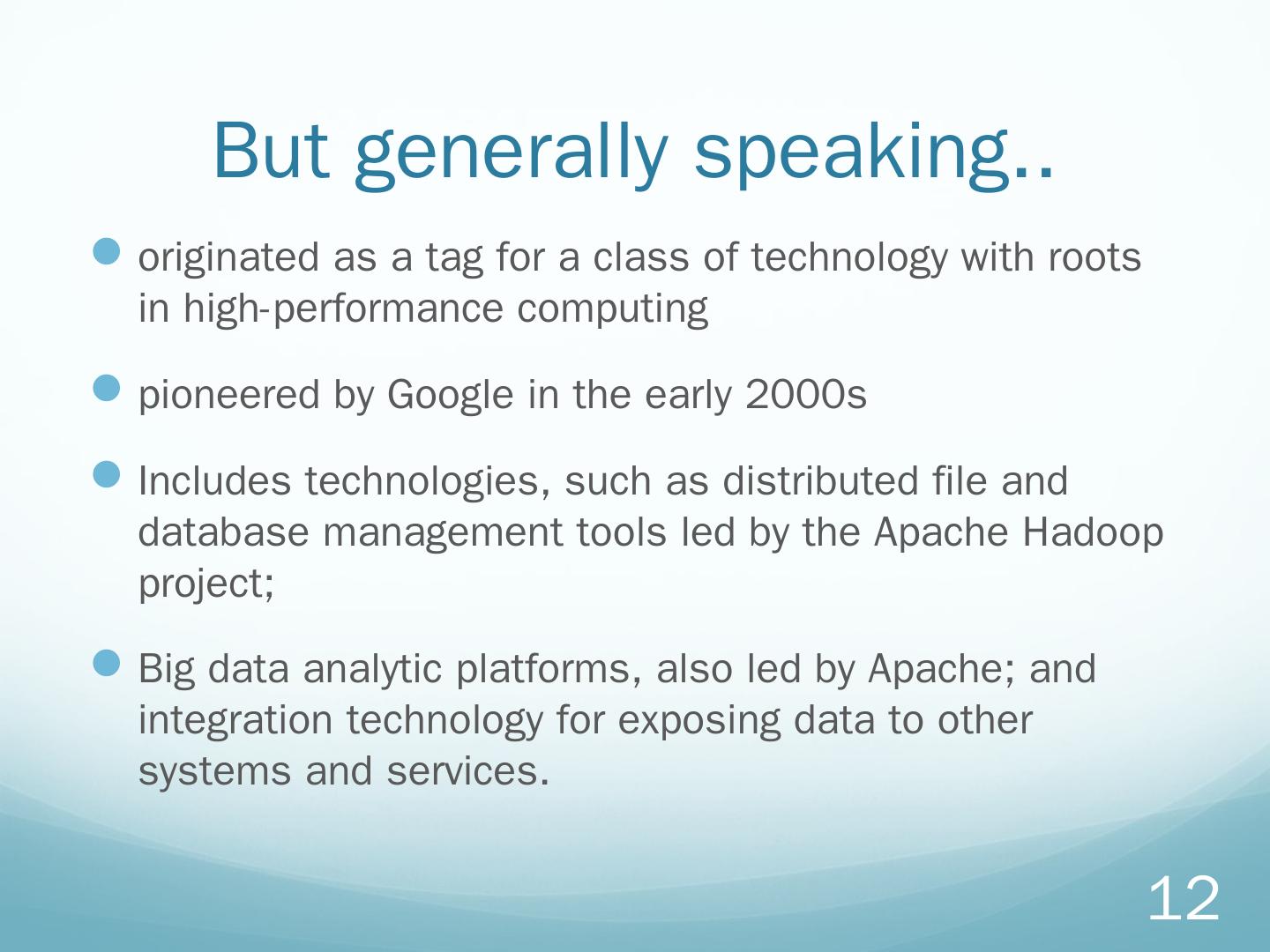 But generally speaking..

- originated as a tag for a class of technology with roots in high-performance computing
- pioneered by Google in the early 2000s
- Includes technologies, such as distributed file and database management tools led by the Apache Hadoop project;
- Big data analytic platforms, also led by Apache; and integration technology for exposing data to other systems and services.

12